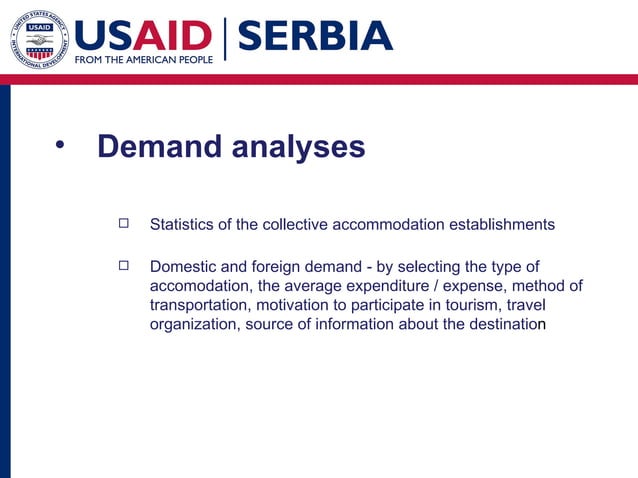 UNITED STATES AGENCY INTERNATIONAL DEVELOPMENT USAID

USAID | SERBIA
FROM THE AMERICAN PEOPLE

• Demand analyses

☐ Statistics of the collective accommodation establishments

☐ Domestic and foreign demand - by selecting the type of accomodation, the average expenditure / expense, method of transportation, motivation to participate in tourism, travel organization, source of information about the destination